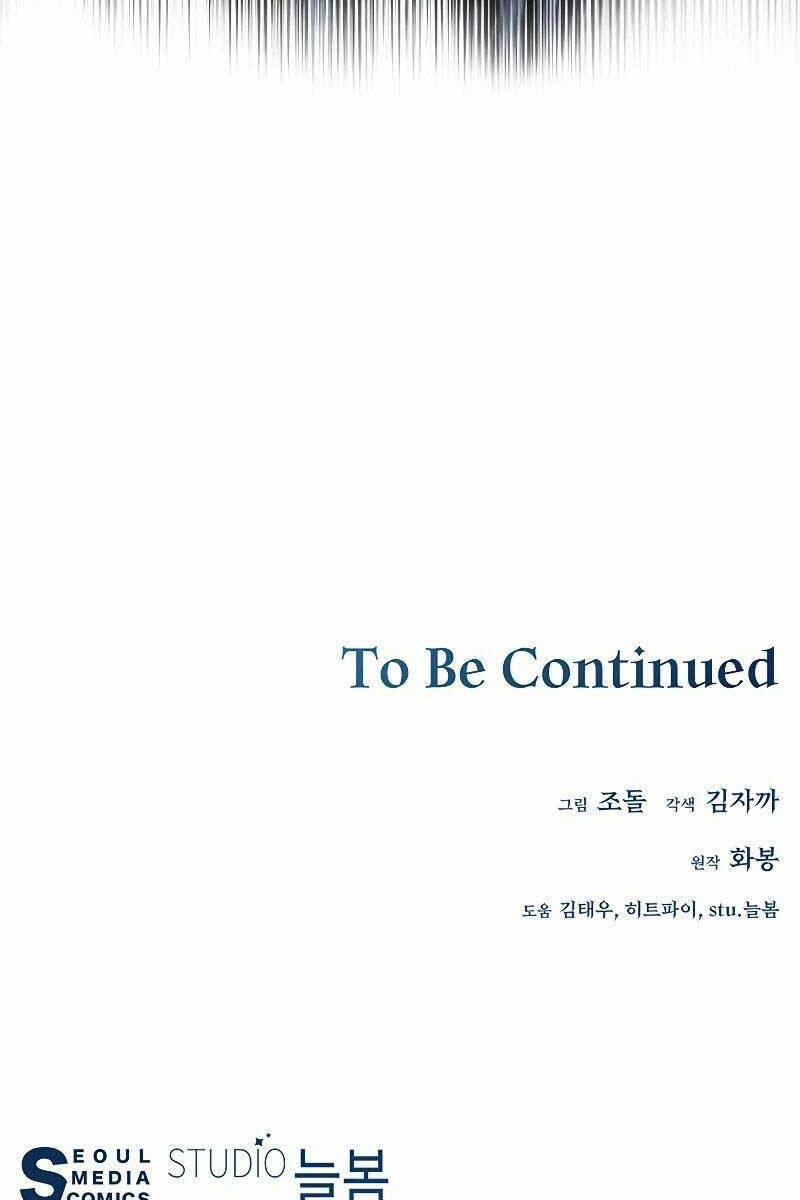 To Be Continued

그림 조돌 각색 김자까

원작 화봉

도움 김태우, 히트파이, stu.늘봄

SEOUL MEDIA COMICS STUDIO 늘봄